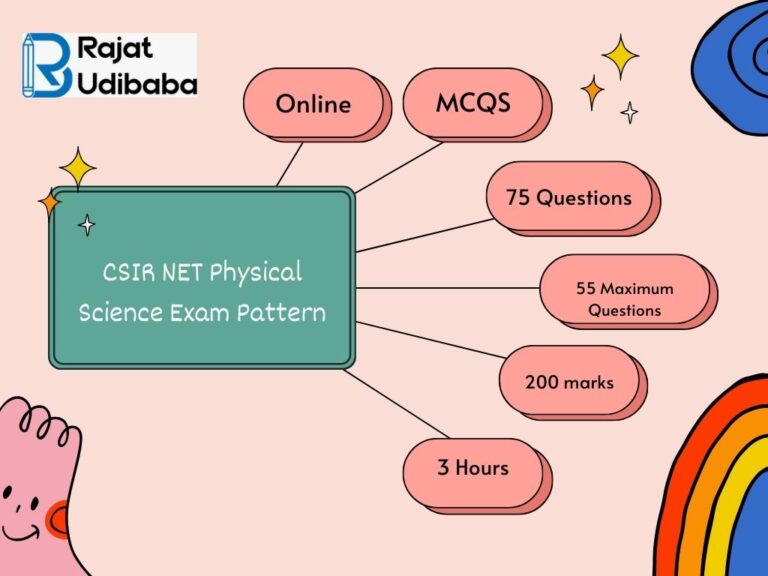 Rajat Udibaba

CSIR NET Physical Science Exam Pattern

Online

MCQS

75 Questions

55 Maximum Questions

200 marks

3 Hours